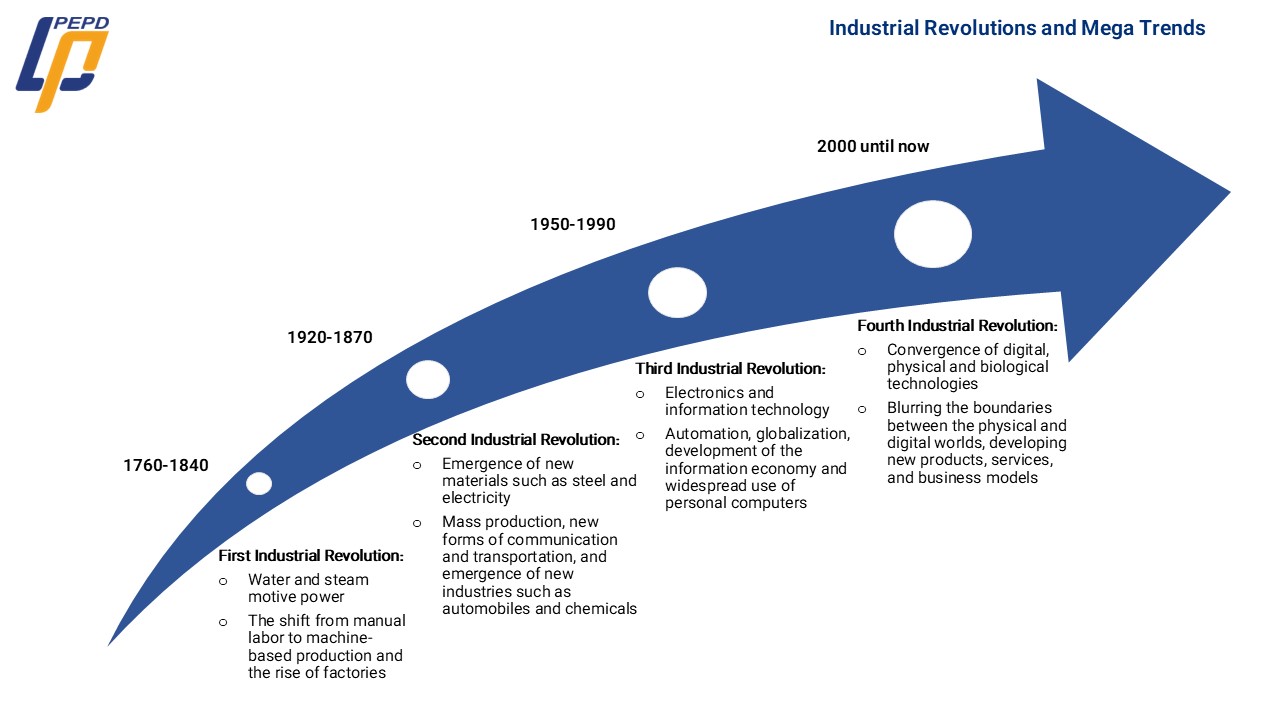 PEPD

Industrial Revolutions and Mega Trends

1760-1840

First Industrial Revolution:
o Water and steam motive power
o The shift from manual labor to machine-based production and the rise of factories

1920-1870

Second Industrial Revolution:
o Emergence of new materials such as steel and electricity
o Mass production, new forms of communication and transportation, and emergence of new industries such as automobiles and chemicals

1950-1990

Third Industrial Revolution:
o Electronics and information technology
o Automation, globalization, development of the information economy and widespread use of personal computers

2000 until now

Fourth Industrial Revolution:
o Convergence of digital, physical and biological technologies
o Blurring the boundaries between the physical and digital worlds, developing new products, services, and business models